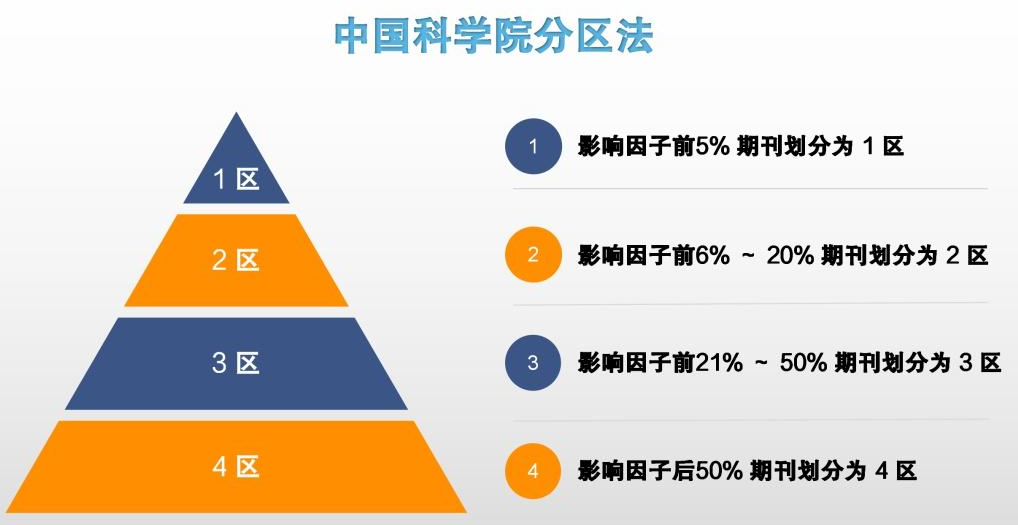 中国科学院分区法

1 区

2 区

3 区

4 区

1 影响因子前5% 期刊划分为 1 区

2 影响因子前6% ~ 20% 期刊划分为 2 区

3 影响因子前21% ~ 50% 期刊划分为 3 区

4 影响因子后50% 期刊划分为 4 区